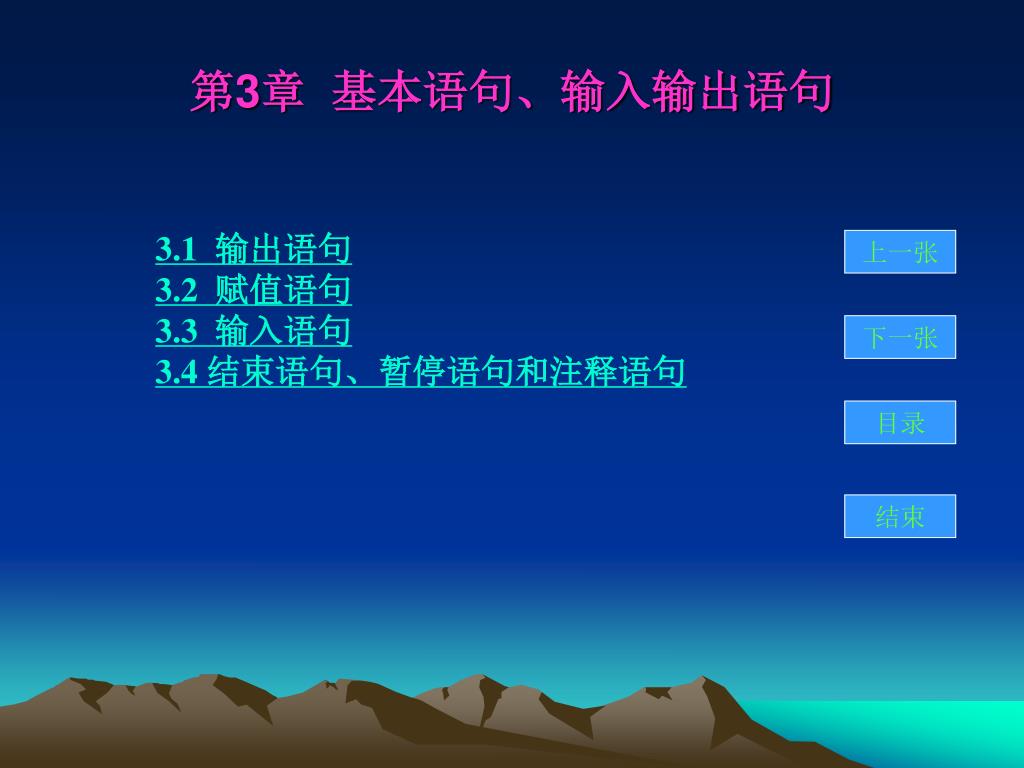 第3章 基本语句、输入输出语句

3.1 输出语句
3.2 赋值语句
3.3 输入语句
3.4 结束语句、暂停语句和注释语句

上一张

下一张

目录

结束